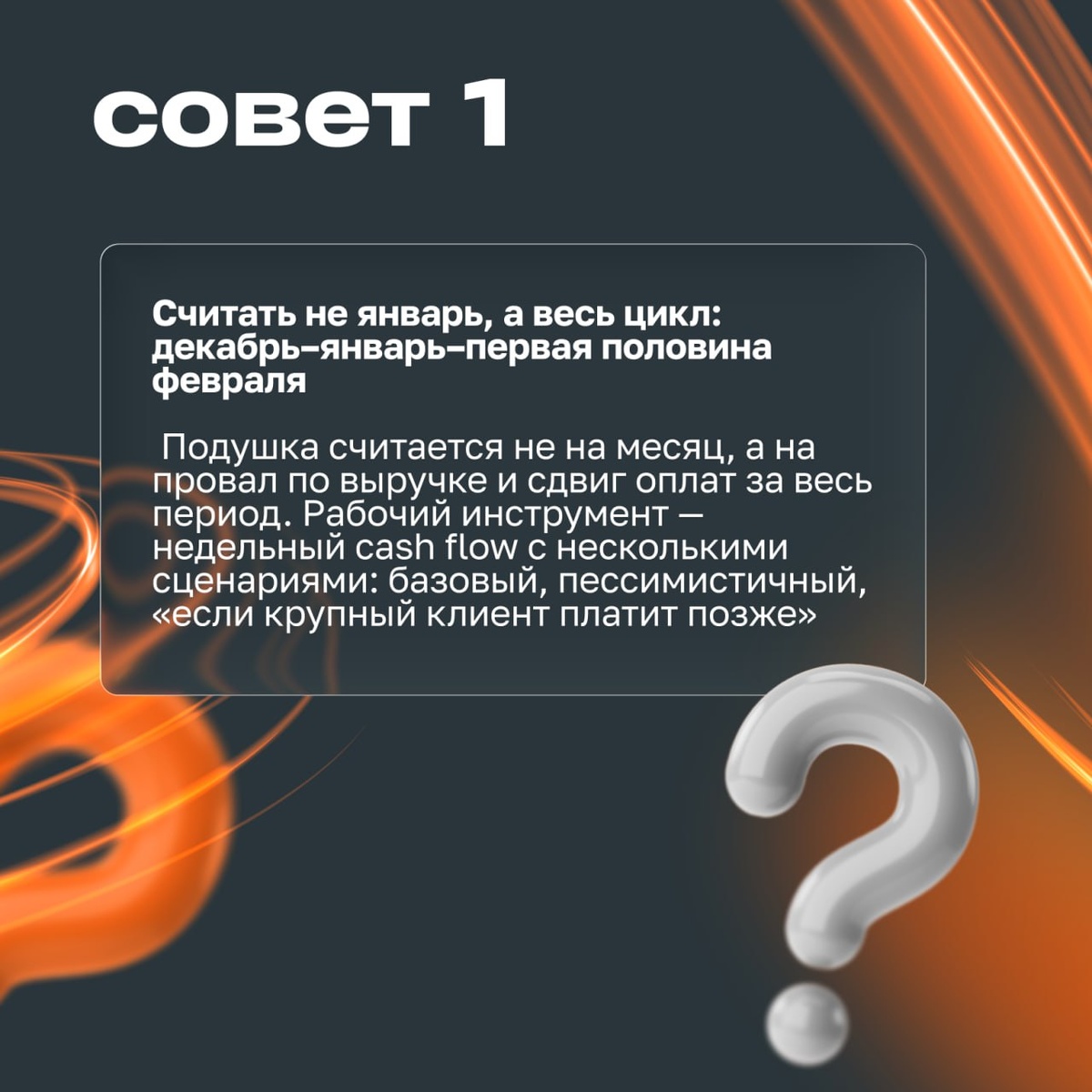 совет 1

Считать не январь, а весь цикл: декабрь–январь–первая половина февраля

Подушка считается не на месяц, а на провал по выручке и сдвиг оплат за весь период. Рабочий инструмент — недельный cash flow с несколькими сценариями: базовый, пессимистичный, «если крупный клиент платит позже»